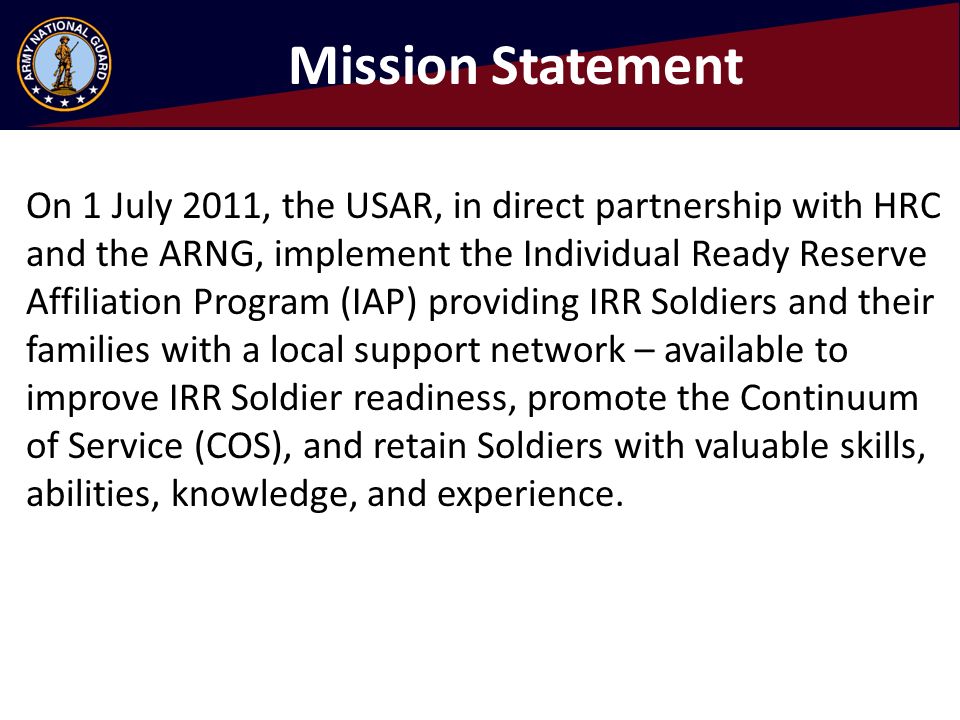 ARMY NATIONAL GUARD

Mission Statement

On 1 July 2011, the USAR, in direct partnership with HRC and the ARNG, implement the Individual Ready Reserve Affiliation Program (IAP) providing IRR Soldiers and their families with a local support network – available to improve IRR Soldier readiness, promote the Continuum of Service (COS), and retain Soldiers with valuable skills, abilities, knowledge, and experience.